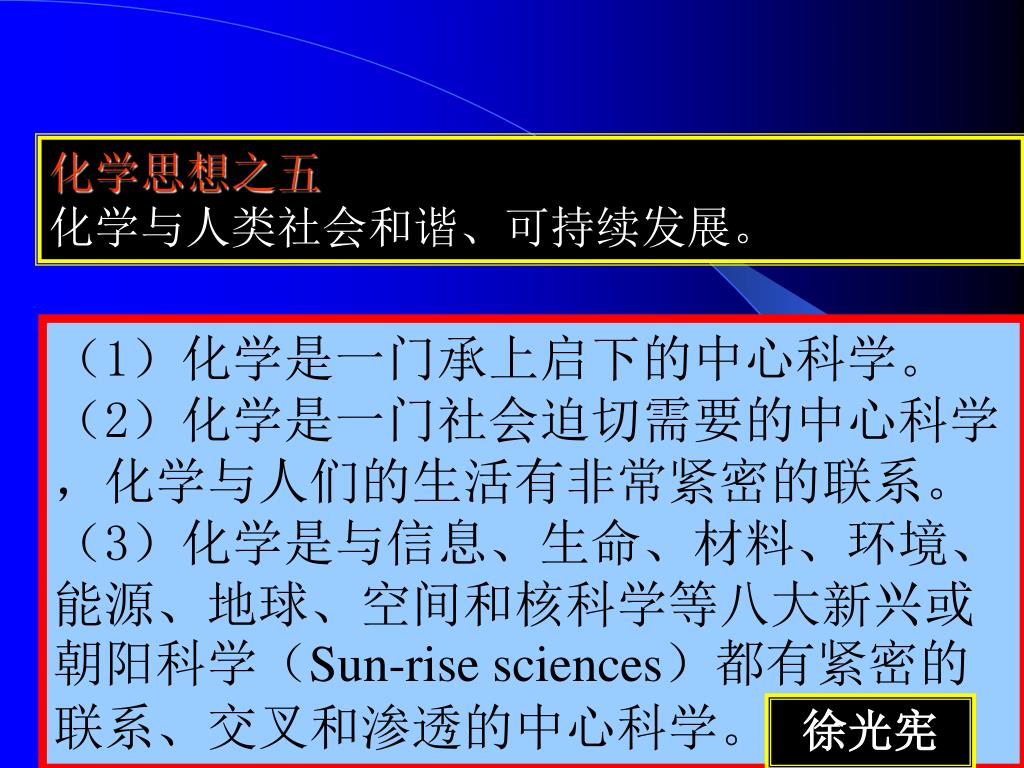 化学思想之五
化学与人类社会和谐、可持续发展。

（1）化学是一门承上启下的中心科学。
（2）化学是一门社会迫切需要的中心科学，化学与人们的生活有非常紧密的联系。
（3）化学是与信息、生命、材料、环境、能源、地球、空间和核科学等八大新兴或朝阳科学（Sun-rise sciences）都有紧密的联系、交叉和渗透的中心科学。

徐光宪